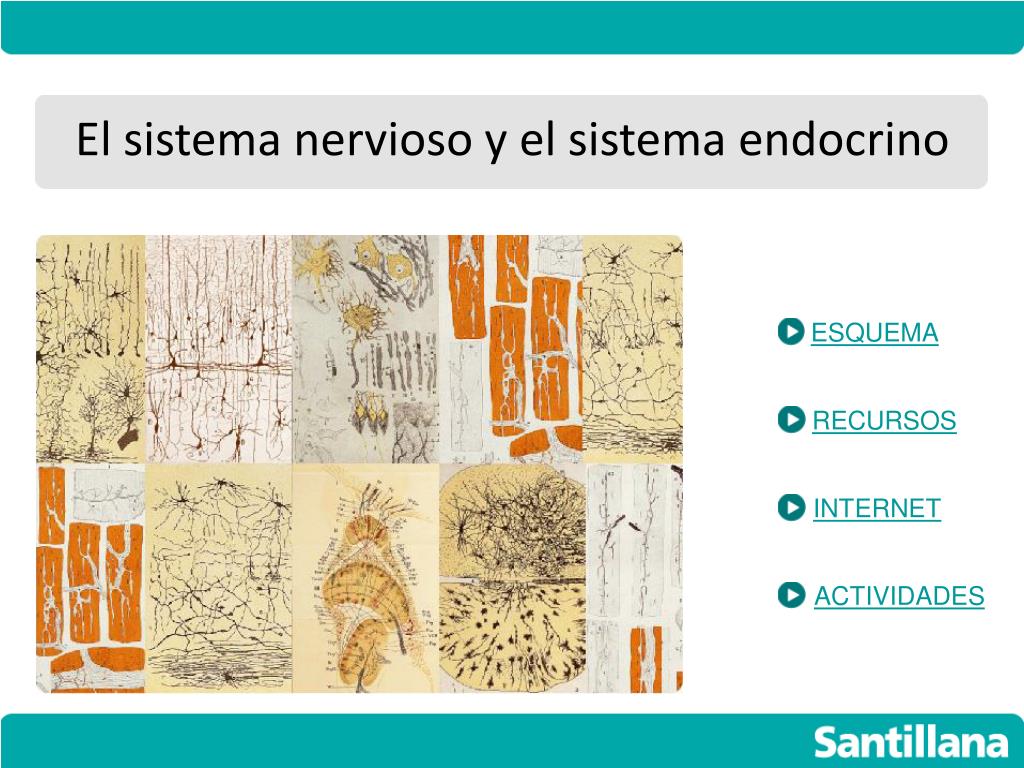 El sistema nervioso y el sistema endocrino

ESQUEMA

RECURSOS

INTERNET

ACTIVIDADES

Santillana